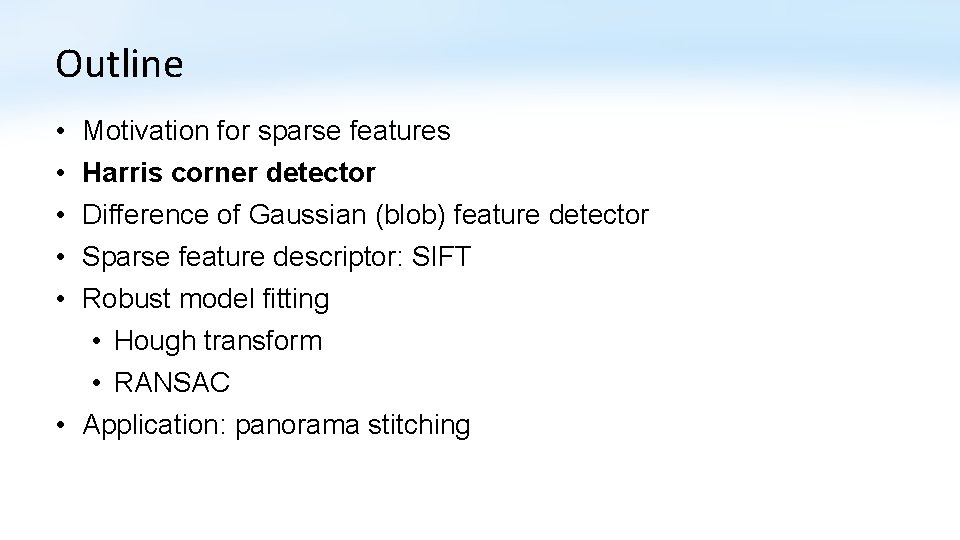 Outline

• Motivation for sparse features
• Harris corner detector
• Difference of Gaussian (blob) feature detector
• Sparse feature descriptor: SIFT
• Robust model fitting
  • Hough transform
  • RANSAC
• Application: panorama stitching